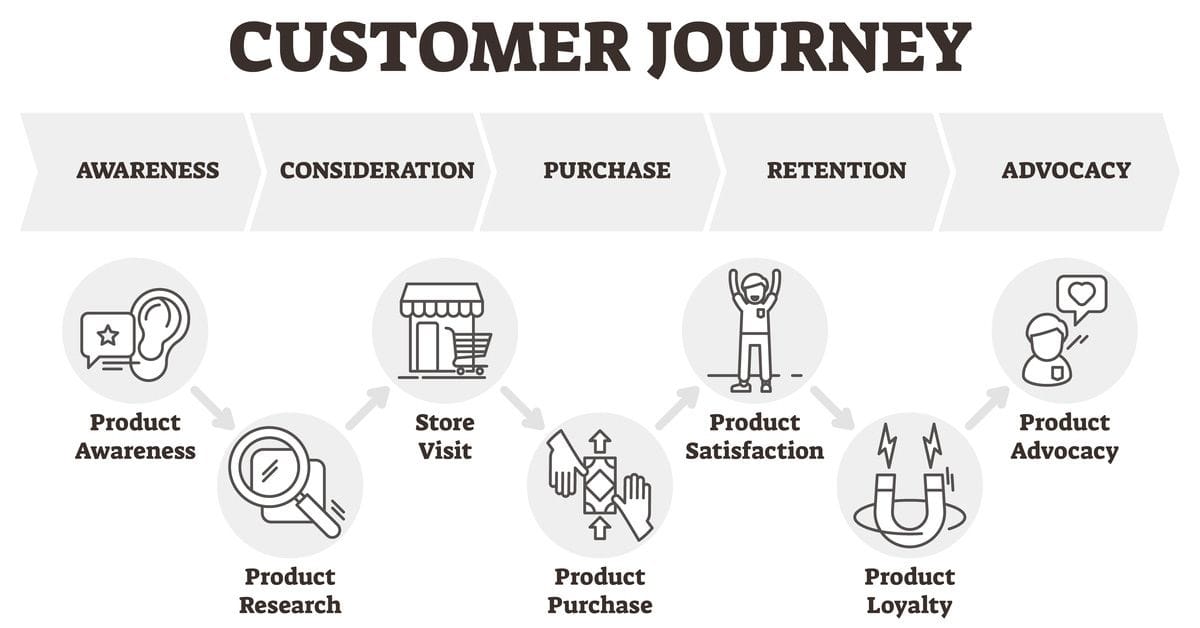 CUSTOMER JOURNEY

AWARENESS

CONSIDERATION

PURCHASE

RETENTION

ADVOCACY

Product Awareness

Product Research

Store Visit

Product Purchase

Product Satisfaction

Product Loyalty

Product Advocacy